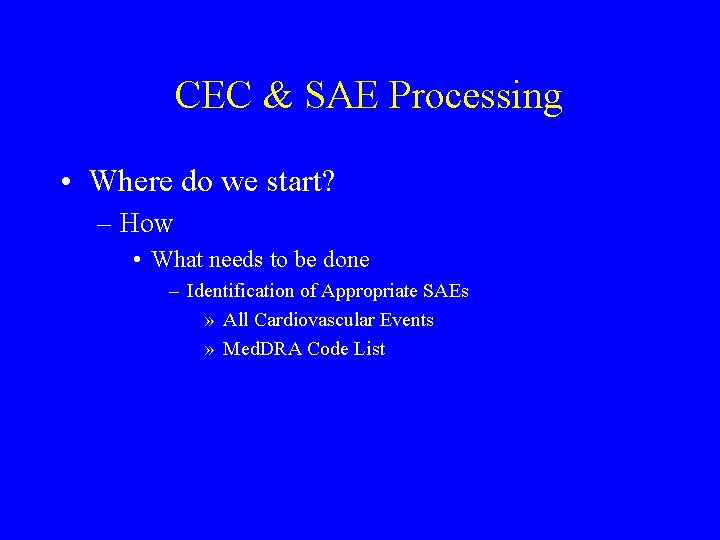 CEC & SAE Processing

• Where do we start?
– How
• What needs to be done
– Identification of Appropriate SAEs
» All Cardiovascular Events
» MedDRA Code List